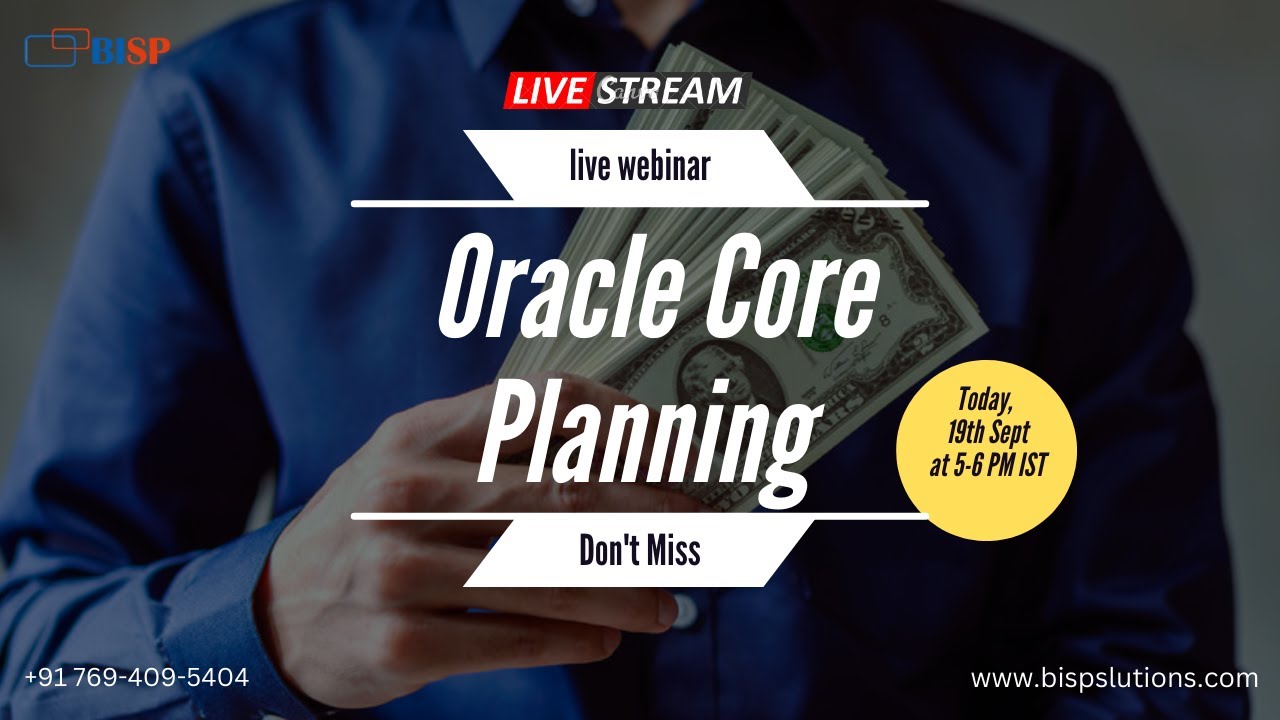 BISP

LIVE STREAM

live webinar

Oracle Core Planning

Today, 19th Sept at 5-6 PM IST

Don't Miss

+91 769-409-5404

www.bispslutions.com